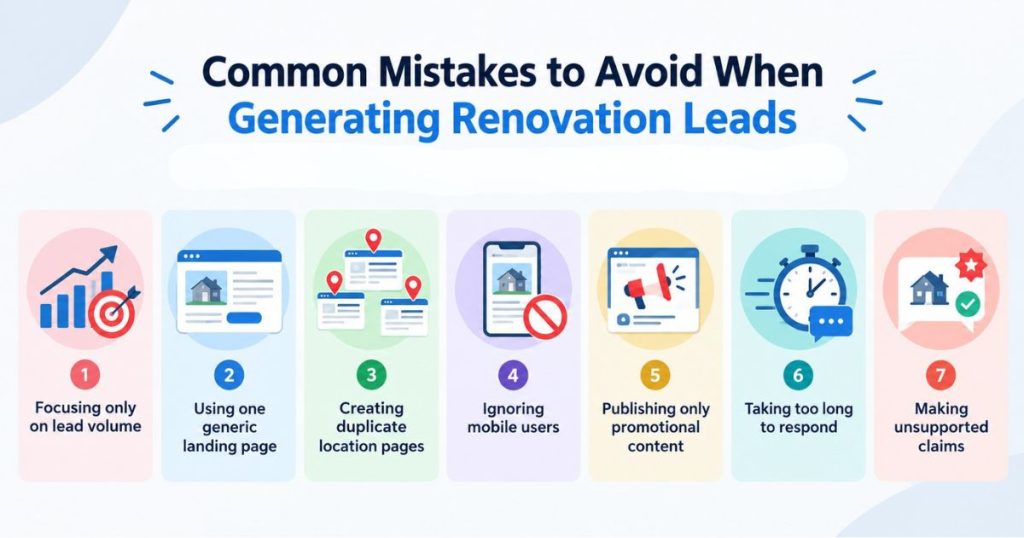 Common Mistakes to Avoid When Generating Renovation Leads

1
Focusing only on lead volume

2
Using one generic landing page

3
Creating duplicate location pages

4
Ignoring mobile users

5
Publishing only promotional content

6
Taking too long to respond

7
Making unsupported claims